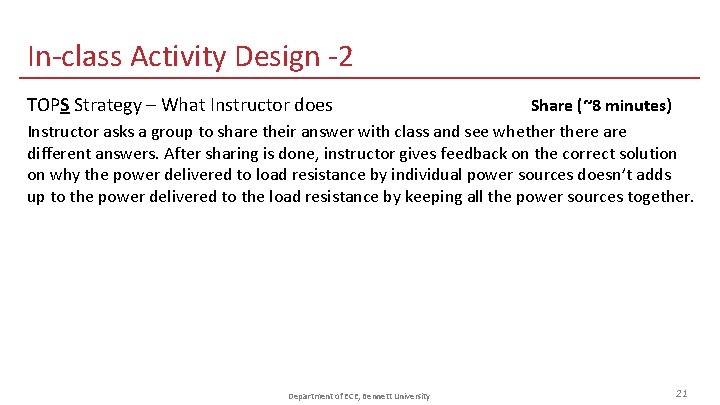 In-class Activity Design -2

TOPS Strategy – What Instructor does

Share (~8 minutes)

Instructor asks a group to share their answer with class and see whether there are different answers. After sharing is done, instructor gives feedback on the correct solution on why the power delivered to load resistance by individual power sources doesn't adds up to the power delivered to the load resistance by keeping all the power sources together.

Department of ECE, Bennett University

21